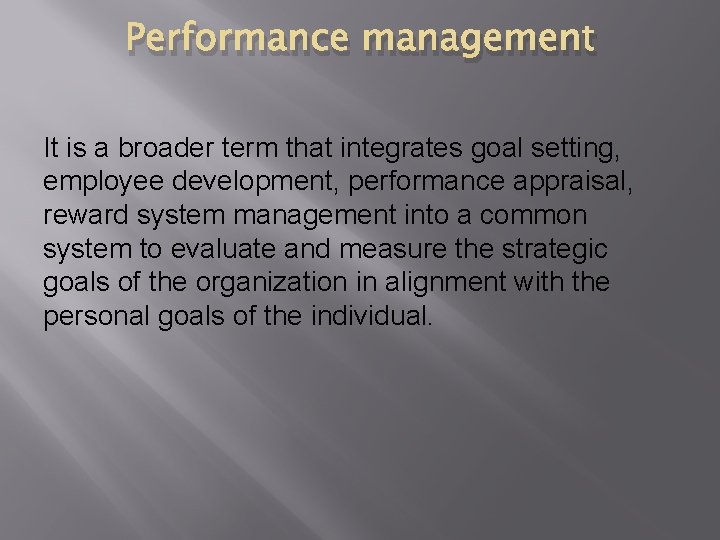 Performance management

It is a broader term that integrates goal setting, employee development, performance appraisal, reward system management into a common system to evaluate and measure the strategic goals of the organization in alignment with the personal goals of the individual.